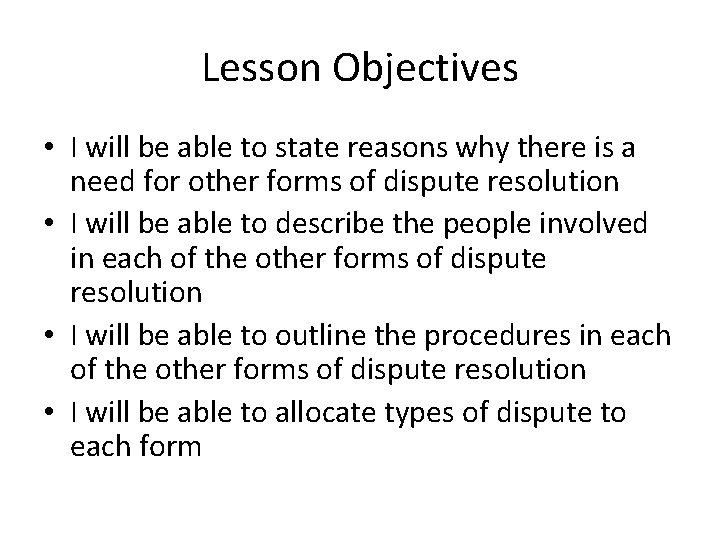 Lesson Objectives

• I will be able to state reasons why there is a need for other forms of dispute resolution
• I will be able to describe the people involved in each of the other forms of dispute resolution
• I will be able to outline the procedures in each of the other forms of dispute resolution
• I will be able to allocate types of dispute to each form